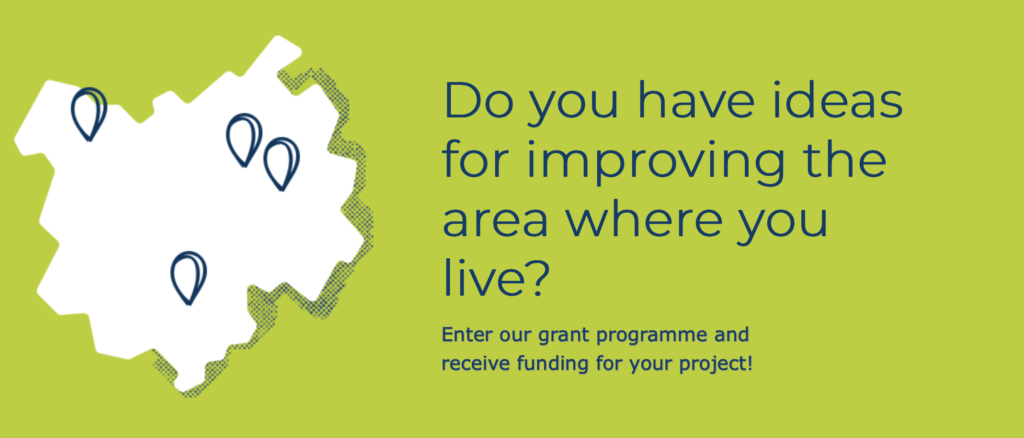 Do you have ideas for improving the area where you live?

Enter our grant programme and receive funding for your project!